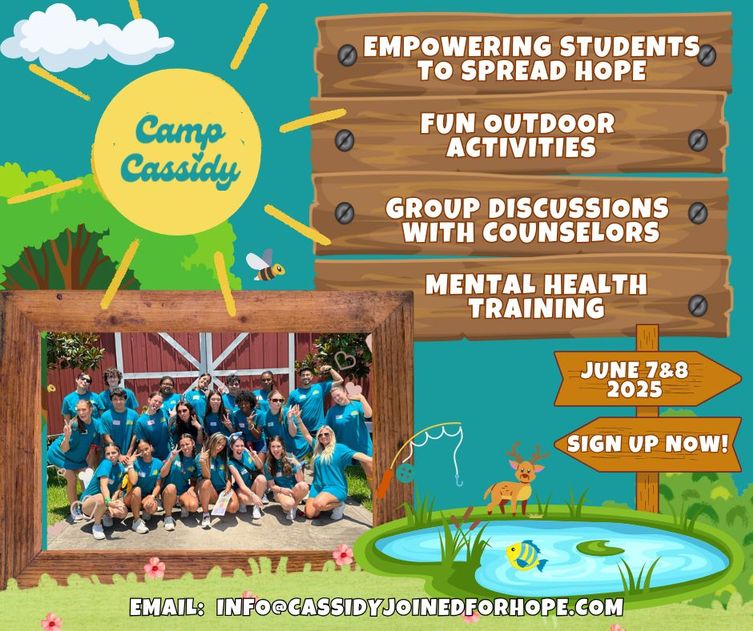 Camp Cassidy

EMPOWERING STUDENTS TO SPREAD HOPE

FUN OUTDOOR ACTIVITIES

GROUP DISCUSSIONS WITH COUNSELORS

MENTAL HEALTH TRAINING

JUNE 7&8 2025

SIGN UP NOW!

EMAIL: INFO@CASSIDYJOINEDFORHOPE.COM